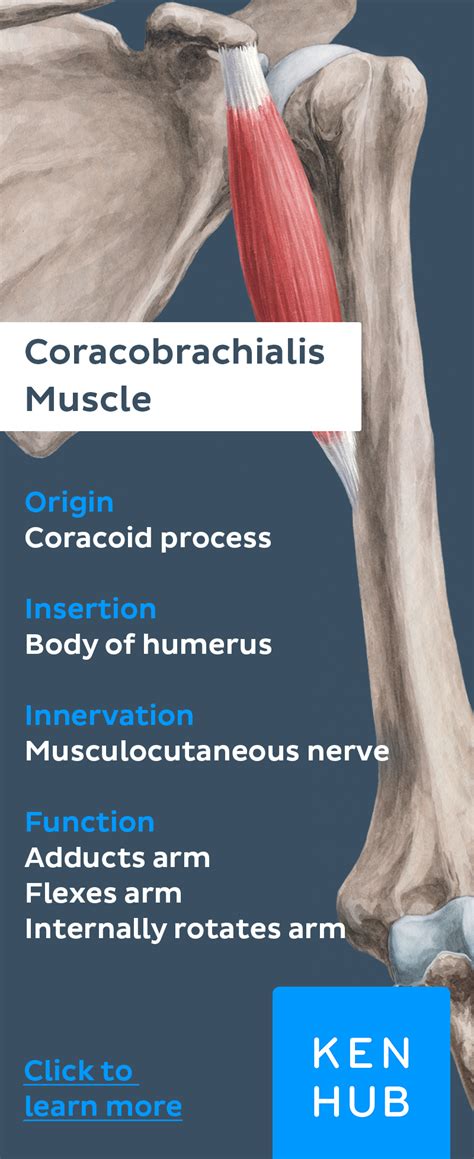 Coracobrachialis Muscle

Origin
Coracoid process

Insertion
Body of humerus

Innervation
Musculocutaneous nerve

Function
Adducts arm
Flexes arm
Internally rotates arm

Click to learn more

KEN
HUB